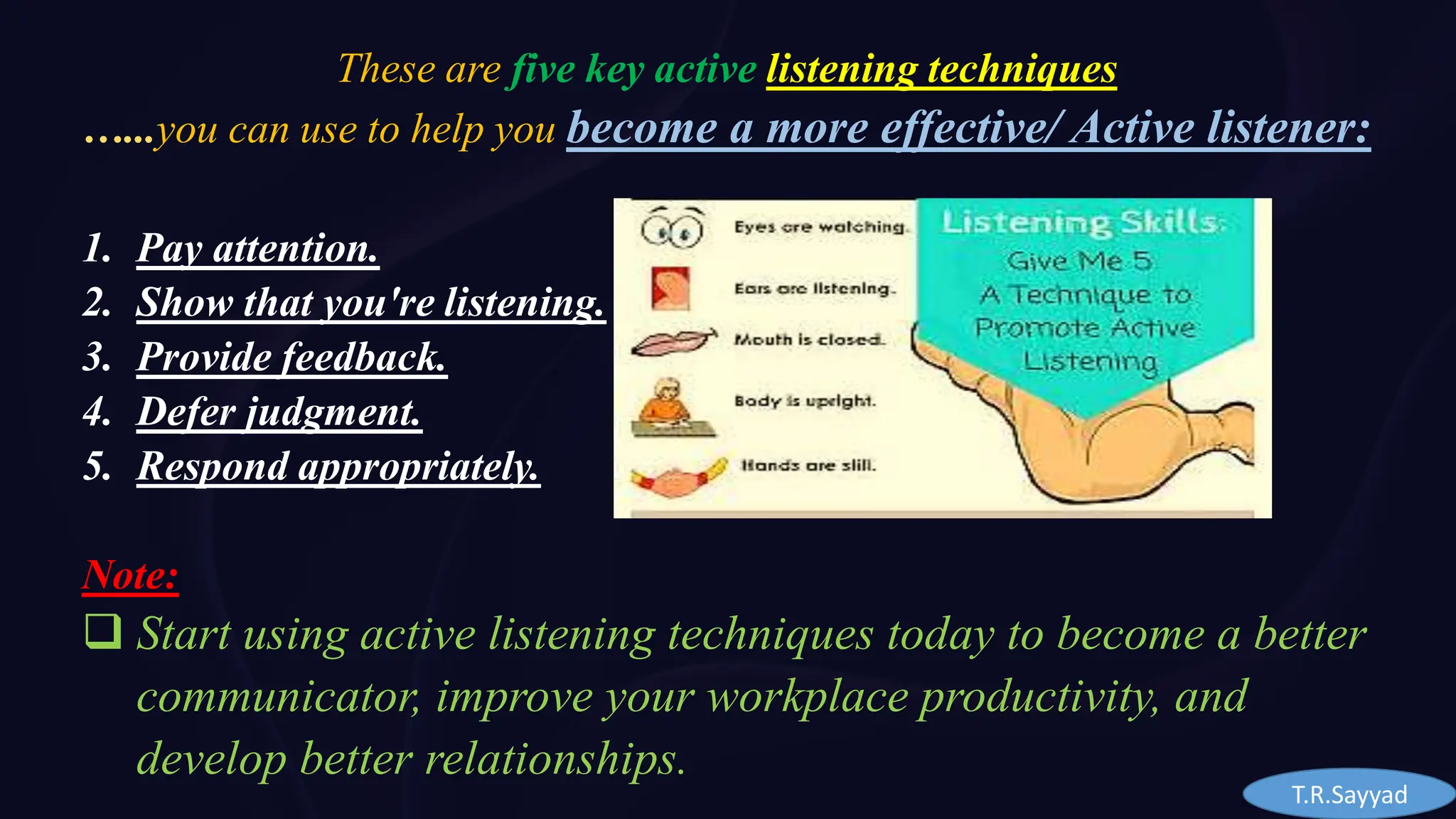 These are five key active listening techniques ……you can use to help you become a more effective/ Active listener:

1. Pay attention.
2. Show that you're listening.
3. Provide feedback.
4. Defer judgment.
5. Respond appropriately.

Eyes are watching.
Ears are listening.
Mouth is closed.
Body is upright.
Hands are still.

Listening Skills:
Give Me 5
A Technique to Promote Active Listening

Note:
❑ Start using active listening techniques today to become a better communicator, improve your workplace productivity, and develop better relationships.

T.R.Sayyad